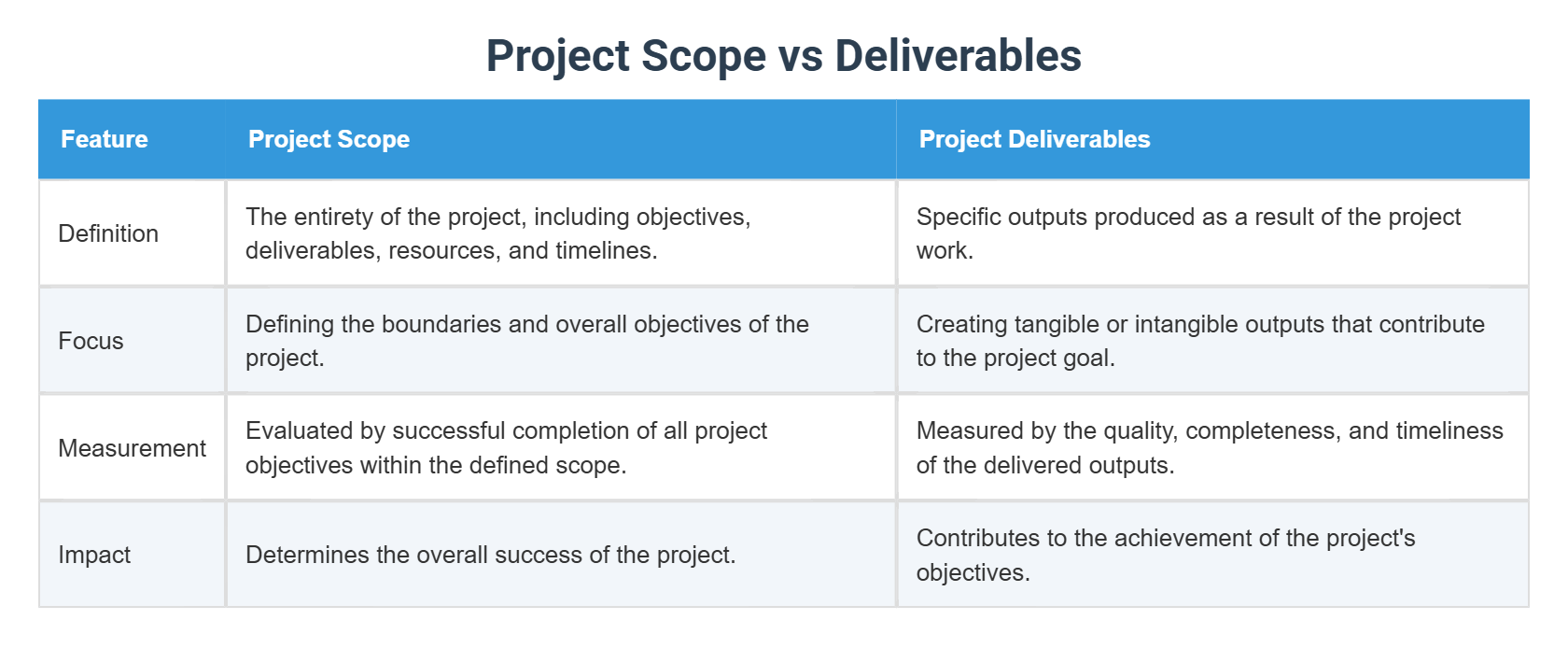 Project Scope vs Deliverables

| Feature | Project Scope | Project Deliverables |
|---|---|---|
| Definition | The entirety of the project, including objectives, deliverables, resources, and timelines. | Specific outputs produced as a result of the project work. |
| Focus | Defining the boundaries and overall objectives of the project. | Creating tangible or intangible outputs that contribute to the project goal. |
| Measurement | Evaluated by successful completion of all project objectives within the defined scope. | Measured by the quality, completeness, and timeliness of the delivered outputs. |
| Impact | Determines the overall success of the project. | Contributes to the achievement of the project's objectives. |